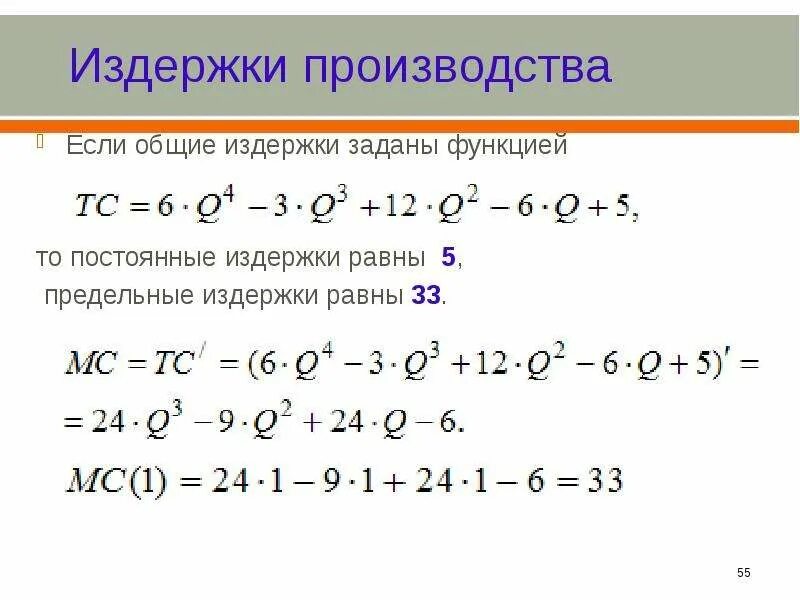 Издержки производства

Если общие издержки заданы функцией

$TC = 6 \cdot Q^4 - 3 \cdot Q^3 + 12 \cdot Q^2 - 6 \cdot Q + 5,$

то постоянные издержки равны 5, предельные издержки равны 33.

$MC = TC^{/} = (6 \cdot Q^4 - 3 \cdot Q^3 + 12 \cdot Q^2 - 6 \cdot Q + 5)' =$

$= 24 \cdot Q^3 - 9 \cdot Q^2 + 24 \cdot Q - 6.$

$MC(1) = 24 \cdot 1 - 9 \cdot 1 + 24 \cdot 1 - 6 = 33$

55